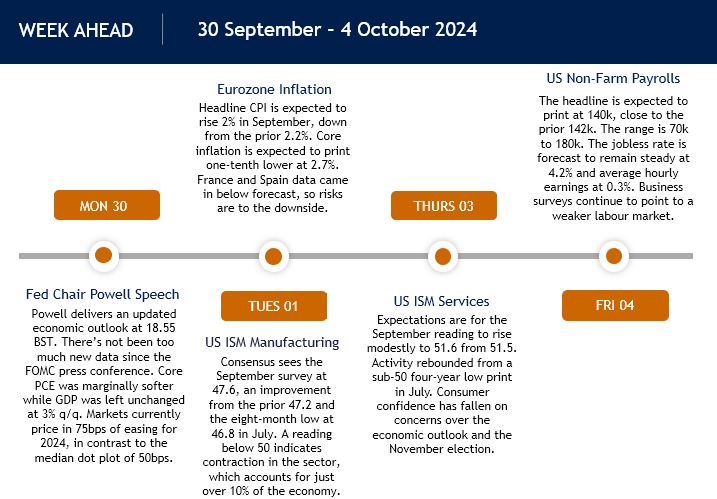 WEEK AHEAD

30 September – 4 October 2024

MON 30

Fed Chair Powell Speech

Powell delivers an updated economic outlook at 18.55 BST. There's not been too much new data since the FOMC press conference. Core PCE was marginally softer while GDP was left unchanged at 3% q/q. Markets currently price in 75bps of easing for 2024, in contrast to the median dot plot of 50bps.

Eurozone Inflation

Headline CPI is expected to rise 2% in September, down from the prior 2.2%. Core inflation is expected to print one-tenth lower at 2.7%. France and Spain data came in below forecast, so risks are to the downside.

TUES 01

US ISM Manufacturing

Consensus sees the September survey at 47.6, an improvement from the prior 47.2 and the eight-month low at 46.8 in July. A reading below 50 indicates contraction in the sector, which accounts for just over 10% of the economy.

THURS 03

US ISM Services

Expectations are for the September reading to rise modestly to 51.6 from 51.5. Activity rebounded from a sub-50 four-year low print in July. Consumer confidence has fallen on concerns over the economic outlook and the November election.

US Non-Farm Payrolls

The headline is expected to print at 140k, close to the prior 142k. The range is 70k to 180k. The jobless rate is forecast to remain steady at 4.2% and average hourly earnings at 0.3%. Business surveys continue to point to a weaker labour market.

FRI 04